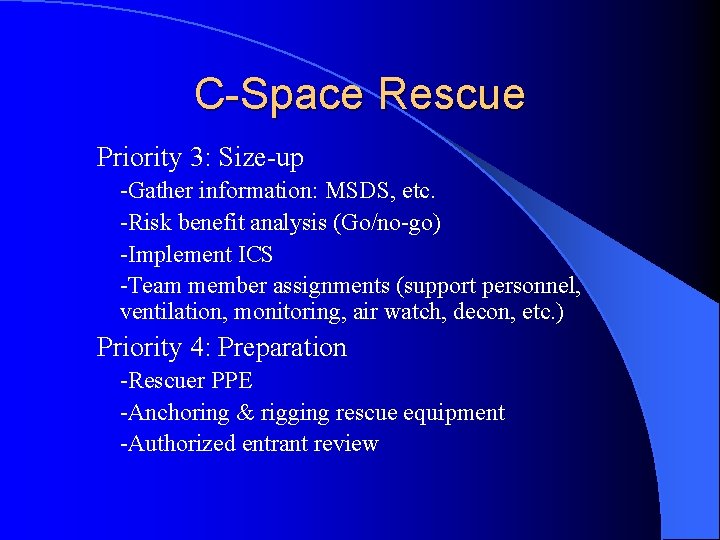 C-Space Rescue

Priority 3: Size-up

-Gather information: MSDS, etc.

-Risk benefit analysis (Go/no-go)

-Implement ICS

-Team member assignments (support personnel, ventilation, monitoring, air watch, decon, etc.)

Priority 4: Preparation

-Rescuer PPE

-Anchoring & rigging rescue equipment

-Authorized entrant review